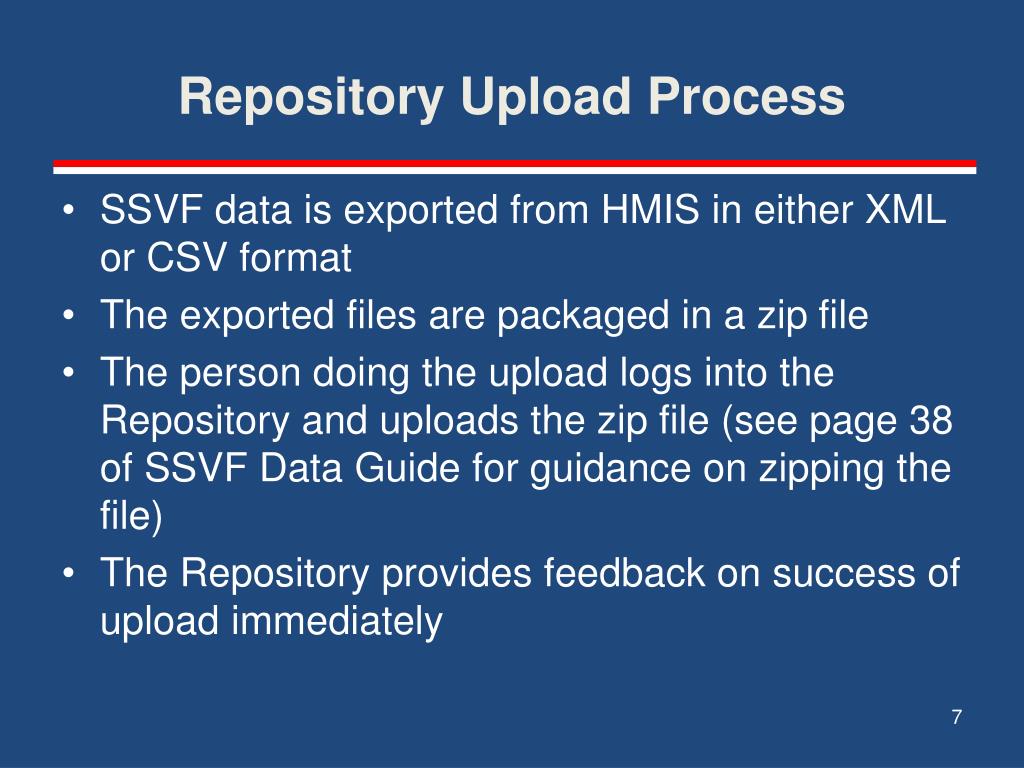 Repository Upload Process

• SSVF data is exported from HMIS in either XML or CSV format
• The exported files are packaged in a zip file
• The person doing the upload logs into the Repository and uploads the zip file (see page 38 of SSVF Data Guide for guidance on zipping the file)
• The Repository provides feedback on success of upload immediately

7